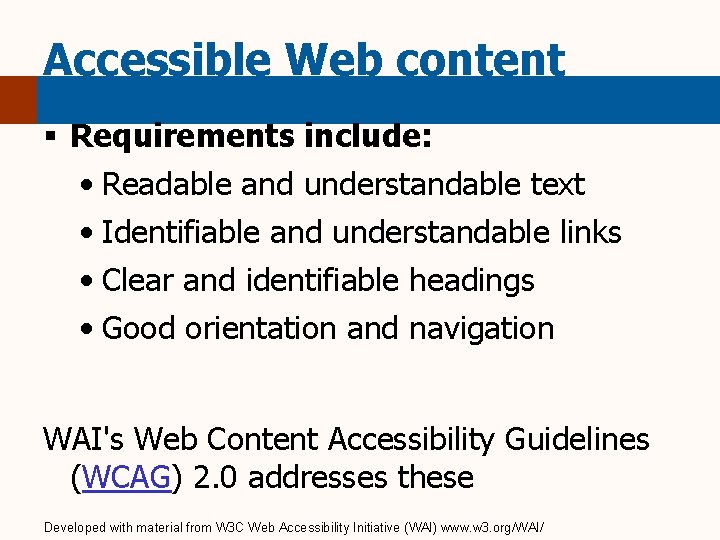 Accessible Web content

▪ Requirements include:

• Readable and understandable text

• Identifiable and understandable links

• Clear and identifiable headings

• Good orientation and navigation

WAI's Web Content Accessibility Guidelines (WCAG) 2.0 addresses these

Developed with material from W3C Web Accessibility Initiative (WAI) www.w3.org/WAI/